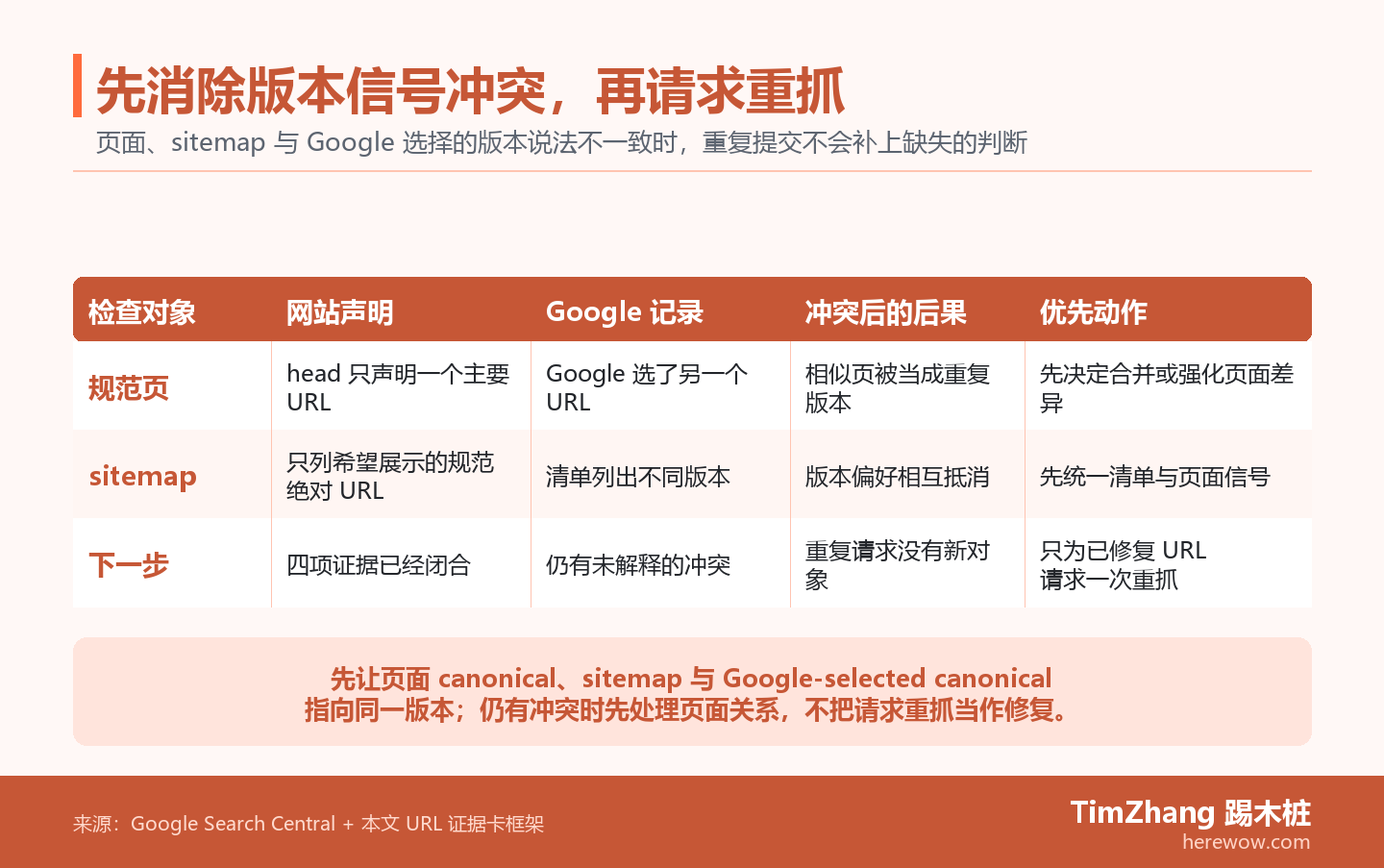 先消除版本信号冲突，再请求重抓

页面、sitemap 与 Google 选择的版本说法不一致时，重复提交不会补上缺失的判断

| 检查对象 | 网站声明 | Google 记录 | 冲突后的后果 | 优先动作 |
|---|---|---|---|---|
| 规范页 | head 只声明一个主要 URL | Google 选了另一个 URL | 相似页被当成重复版本 | 先决定合并或强化页面差异 |
| sitemap | 只列希望展示的规范绝对 URL | 清单列出不同版本 | 版本偏好相互抵消 | 先统一清单与页面信号 |
| 下一步 | 四项证据已经闭合 | 仍有未解释的冲突 | 重复请求没有新对象 | 只为已修复 URL 请求一次重抓 |

先让页面 canonical、sitemap 与 Google-selected canonical 指向同一版本；仍有冲突时先处理页面关系，不把请求重抓当作修复。

来源：Google Search Central + 本文 URL 证据卡框架

TimZhang 踢木桩
herewow.com